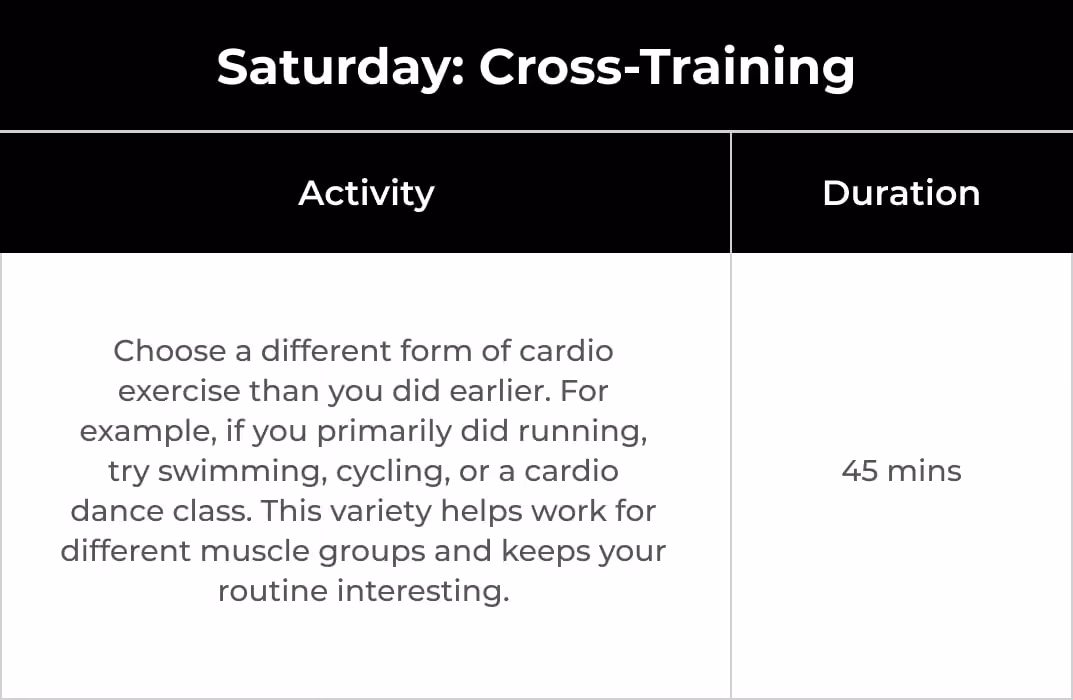 Saturday: Cross-Training

| Activity | Duration |
|---|---|
| Choose a different form of cardio exercise than you did earlier. For example, if you primarily did running, try swimming, cycling, or a cardio dance class. This variety helps work for different muscle groups and keeps your routine interesting. | 45 mins |